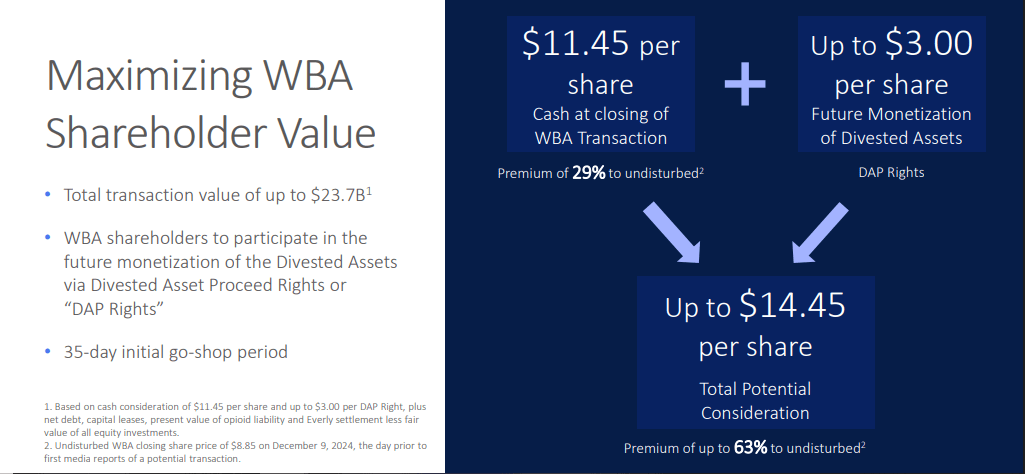 Maximizing WBA Shareholder Value

• Total transaction value of up to \$23.7B$^1$

• WBA shareholders to participate in the future monetization of the Divested Assets via Divested Asset Proceed Rights or "DAP Rights"

• 35-day initial go-shop period

1. Based on cash consideration of \$11.45 per share and up to \$3.00 per DAP Right, plus net debt, capital leases, present value of opioid liability and Everly settlement less fair value of all equity investments.
2. Undisturbed WBA closing share price of \$8.85 on December 9, 2024, the day prior to first media reports of a potential transaction.

\$11.45 per share
Cash at closing of WBA Transaction

Premium of 29% to undisturbed$^2$

+

Up to \$3.00 per share
Future Monetization of Divested Assets

DAP Rights

Up to \$14.45 per share
Total Potential Consideration

Premium of up to 63% to undisturbed$^2$